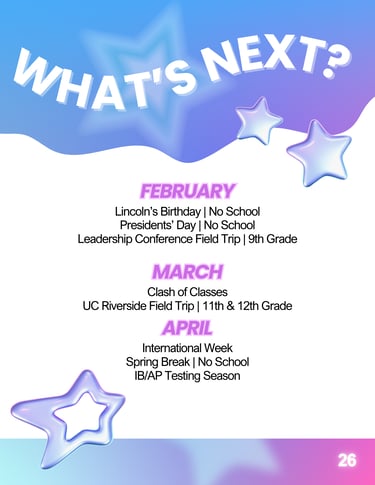 WHAT'S NEXT?

FEBRUARY

Lincoln's Birthday | No School
Presidents' Day | No School
Leadership Conference Field Trip | 9th Grade

MARCH

Clash of Classes
UC Riverside Field Trip | 11th & 12th Grade

APRIL

International Week
Spring Break | No School
IB/AP Testing Season

26